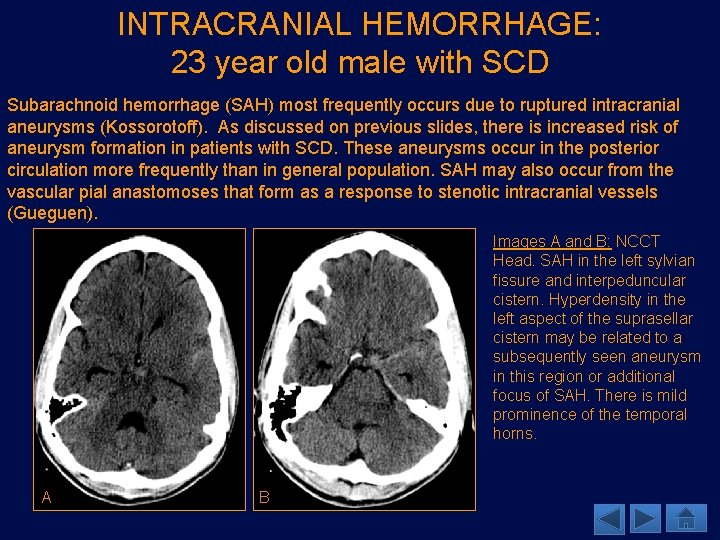 INTRACRANIAL HEMORRHAGE:
23 year old male with SCD

Subarachnoid hemorrhage (SAH) most frequently occurs due to ruptured intracranial aneurysms (Kossorotoff). As discussed on previous slides, there is increased risk of aneurysm formation in patients with SCD. These aneurysms occur in the posterior circulation more frequently than in general population. SAH may also occur from the vascular pial anastomoses that form as a response to stenotic intracranial vessels (Gueguen).

A

B

Images A and B: NCCT Head. SAH in the left sylvian fissure and interpeduncular cistern. Hyperdensity in the left aspect of the suprasellar cistern may be related to a subsequently seen aneurysm in this region or additional focus of SAH. There is mild prominence of the temporal horns.